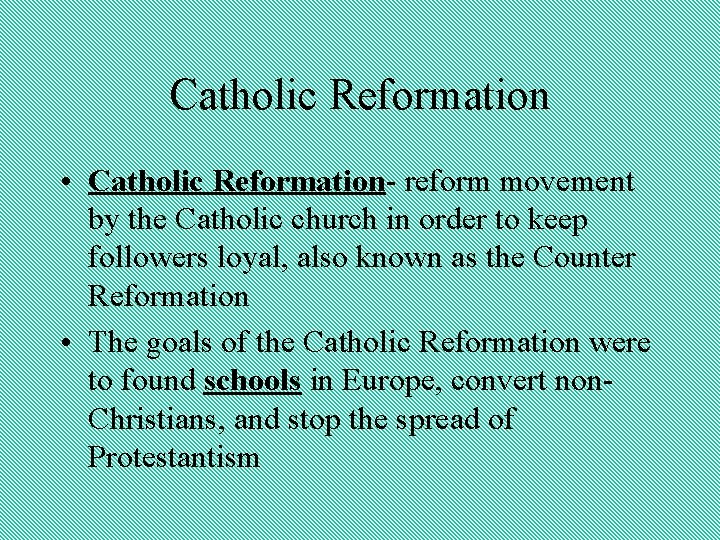 Catholic Reformation

• Catholic Reformation- reform movement by the Catholic church in order to keep followers loyal, also known as the Counter Reformation

• The goals of the Catholic Reformation were to found schools in Europe, convert non-Christians, and stop the spread of Protestantism